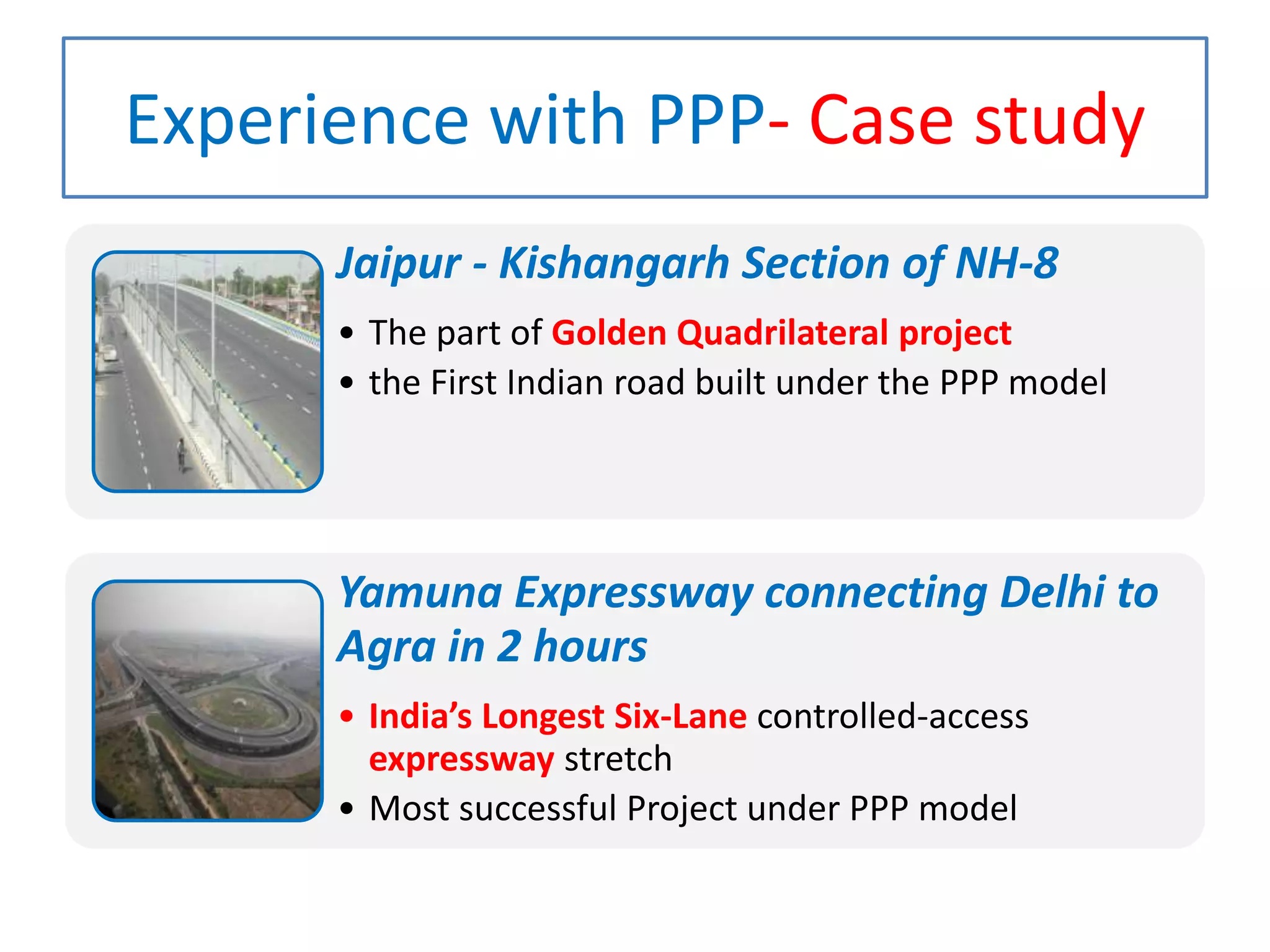 Experience with PPP- Case study

Jaipur - Kishangarh Section of NH-8

• The part of Golden Quadrilateral project
• the First Indian road built under the PPP model

Yamuna Expressway connecting Delhi to Agra in 2 hours

• India's Longest Six-Lane controlled-access expressway stretch
• Most successful Project under PPP model